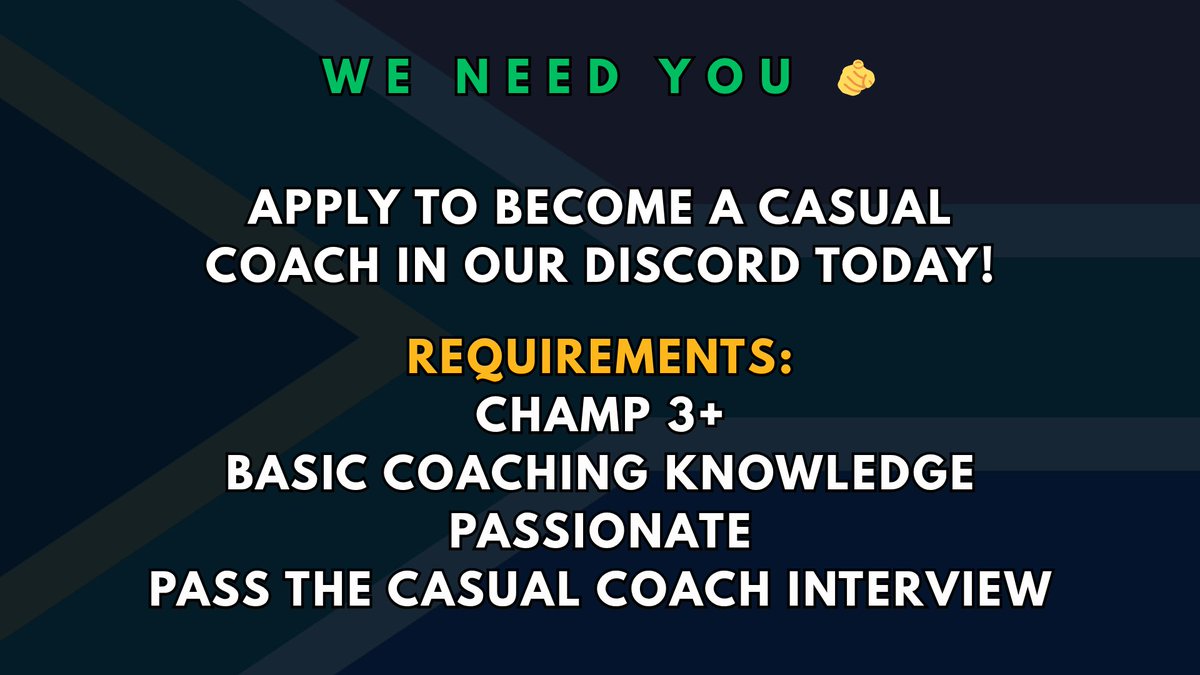 WE NEED YOU 🫵

APPLY TO BECOME A CASUAL COACH IN OUR DISCORD TODAY!

REQUIREMENTS:
CHAMP 3+
BASIC COACHING KNOWLEDGE
PASSIONATE
PASS THE CASUAL COACH INTERVIEW